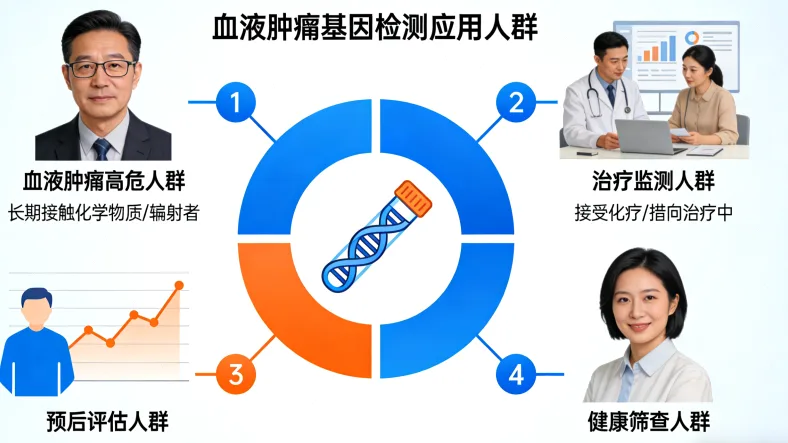 血液肿瘤基因检测应用人群

1

血液肿瘤高危人群

长期接触化学物质/辐射者

2

治疗监测人群

接受化疗/措向治疗中

3

预后评估人群

4

健康筛查人群